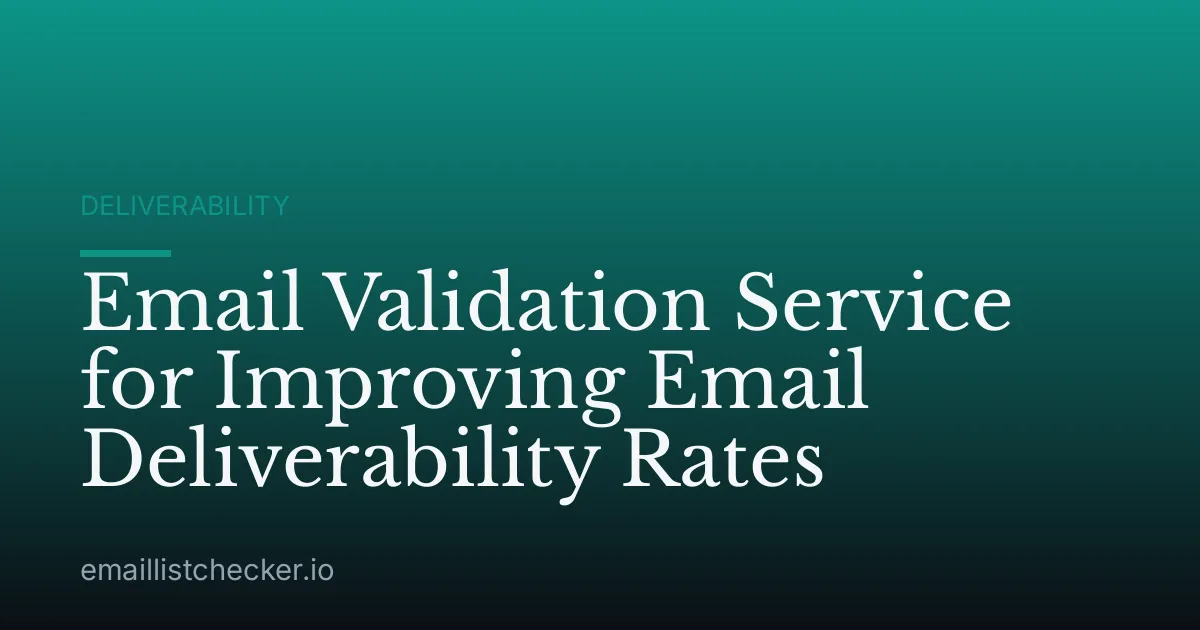 DELIVERABILITY

Email Validation Service for Improving Email Deliverability Rates

emaillistchecker.io